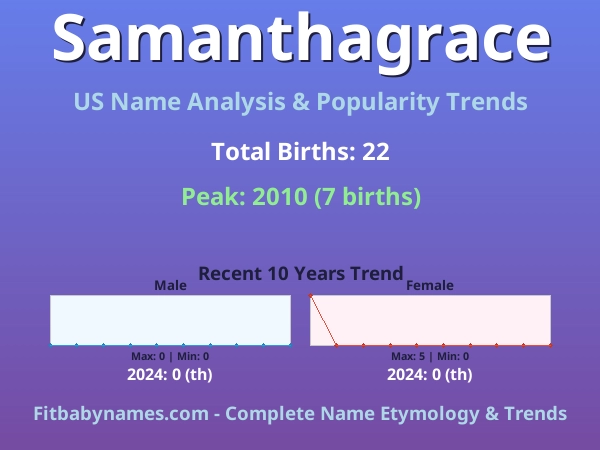 Samanthagrace

US Name Analysis & Popularity Trends

Total Births: 22

Peak: 2010 (7 births)

Recent 10 Years Trend

Male

Max: 0 | Min: 0

2024: 0 (th)

Female

Max: 5 | Min: 0

2024: 0 (th)

Fitbabynames.com - Complete Name Etymology & Trends